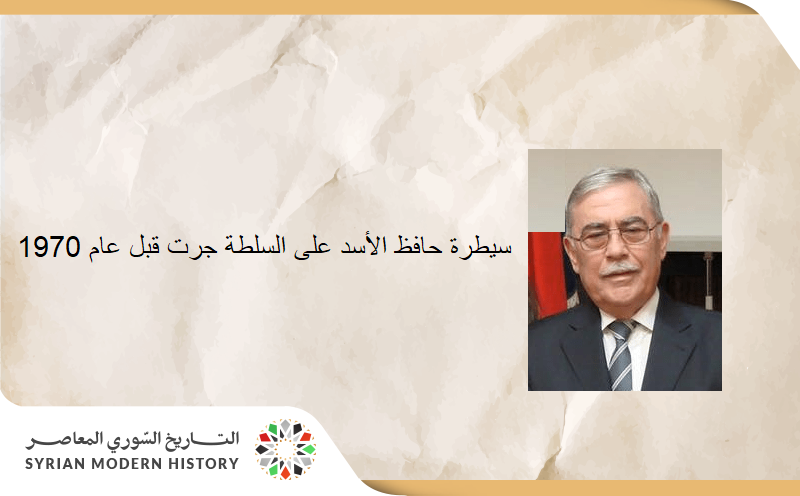 سيطرة حافظ الأسد على السلطة جرت قبل عام 1970

التاريخ السّوري المعاصر
SYRIAN MODERN HISTORY